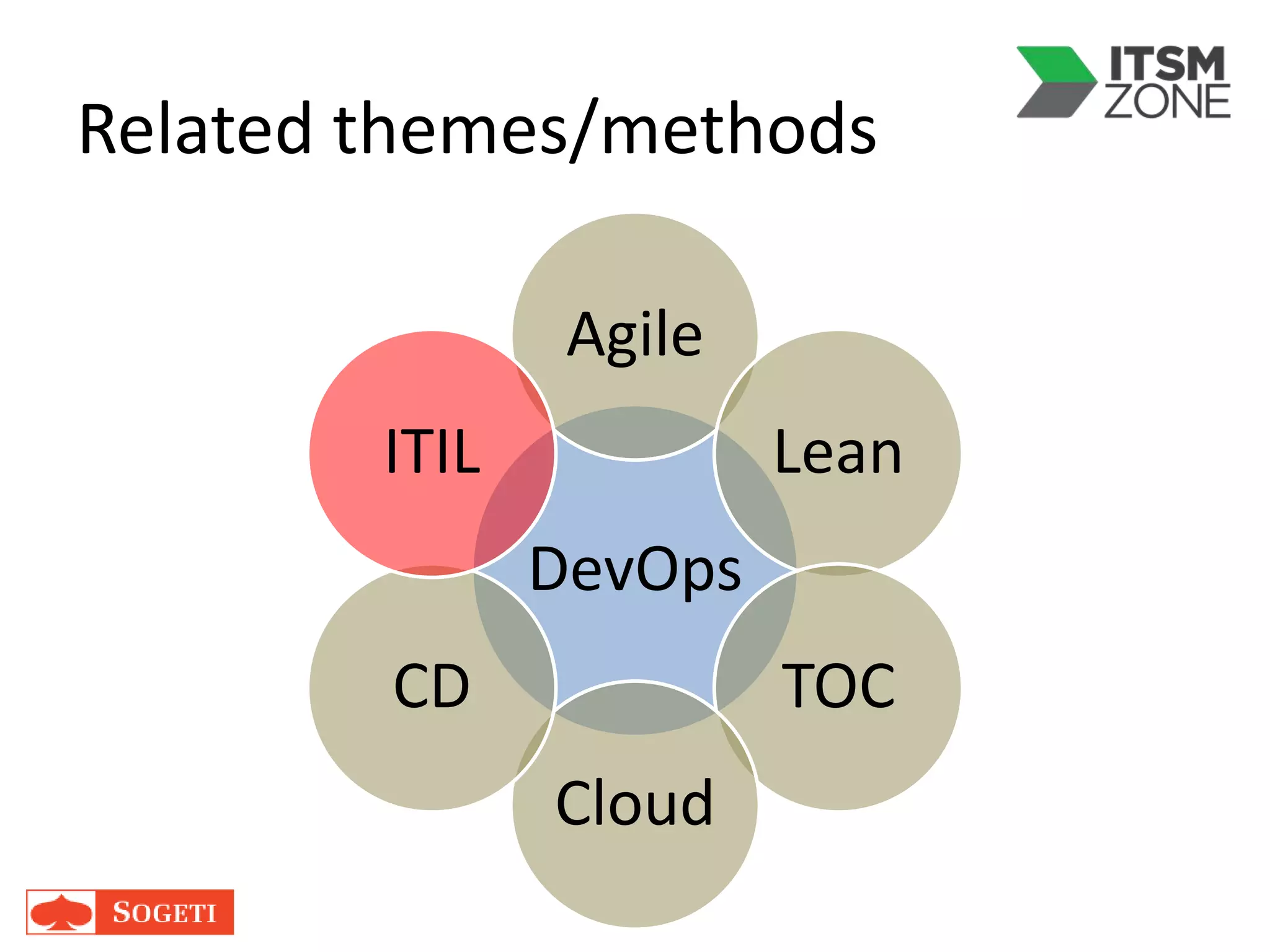 ITSM ZONE

Related themes/methods

Agile

ITIL

Lean

DevOps

CD

TOC

Cloud

SOGETI